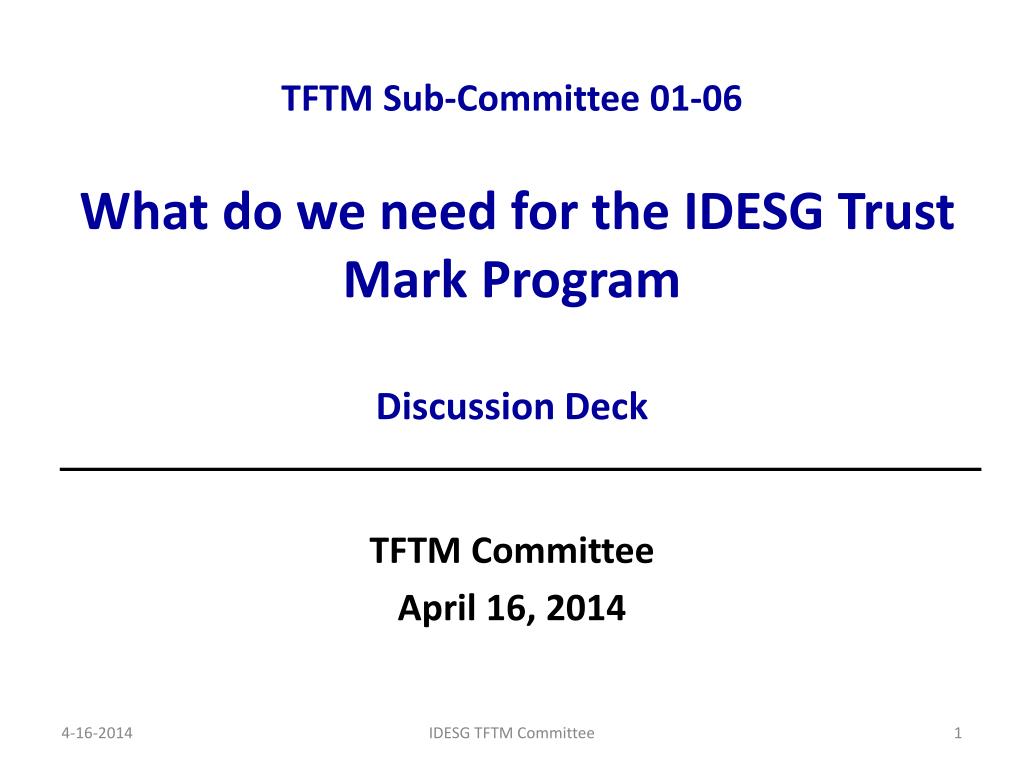 TFTM Sub-Committee 01-06

What do we need for the IDESG Trust Mark Program

Discussion Deck

TFTM Committee

April 16, 2014

4-16-2014

IDESG TFTM Committee

1